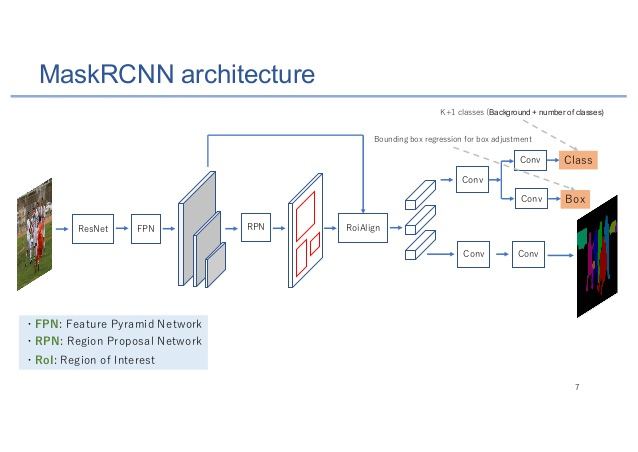 MaskRCNN architecture

K+1 classes (Background + number of classes)

Bounding box regression for box adjustment

ResNet

FPN

RPN

RoiAlign

Conv

Conv

Class

Conv

Box

Conv

Conv

・FPN: Feature Pyramid Network
・RPN: Region Proposal Network
・RoI: Region of Interest

7